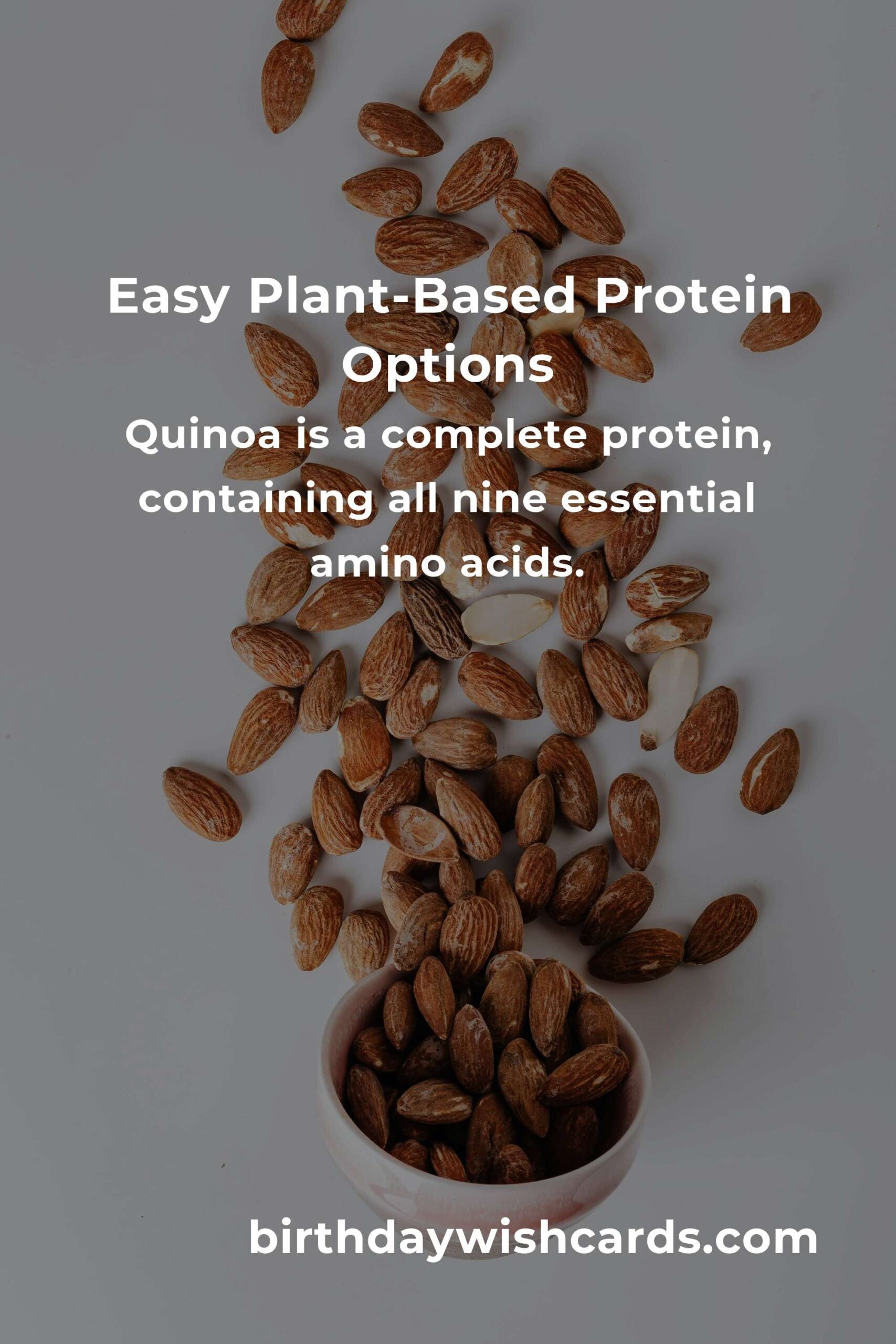 Easy Plant-Based Protein Options

Quinoa is a complete protein, containing all nine essential amino acids.

birthdaywishcards.com